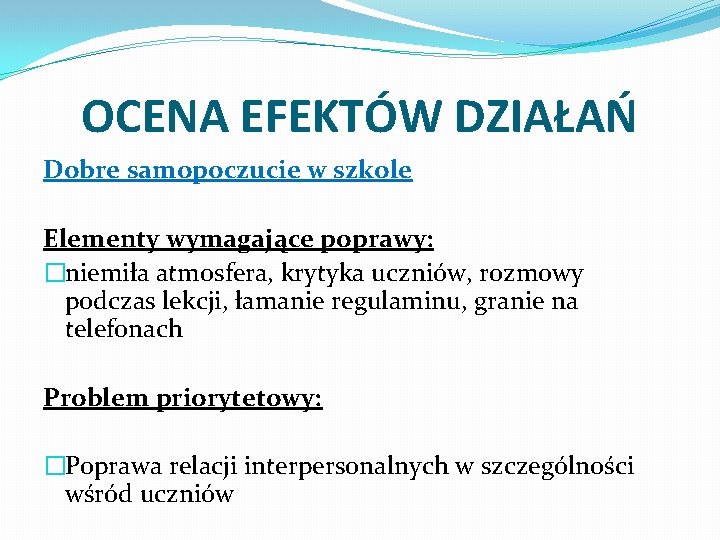 OCENA EFEKTÓW DZIAŁAŃ

Dobre samopoczucie w szkole

Elementy wymagające poprawy:

□niemiła atmosfera, krytyka uczniów, rozmowy podczas lekcji, łamanie regulaminu, granie na telefonach

Problem priorytetowy:

□Poprawa relacji interpersonalnych w szczególności wśród uczniów